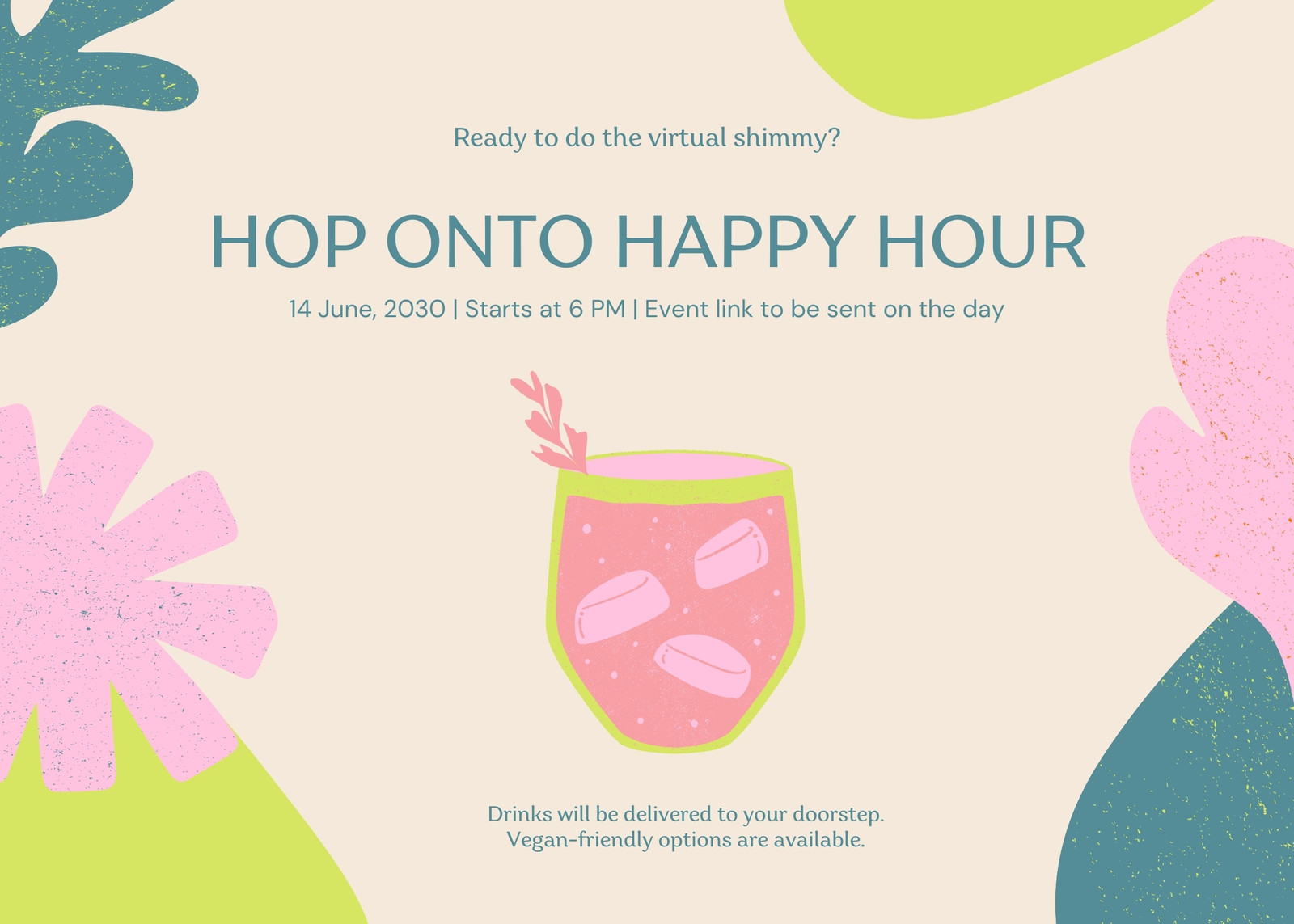 Ready to do the virtual shimmy?

HOP ONTO HAPPY HOUR

14 June, 2030 | Starts at 6 PM | Event link to be sent on the day

Drinks will be delivered to your doorstep.
Vegan-friendly options are available.